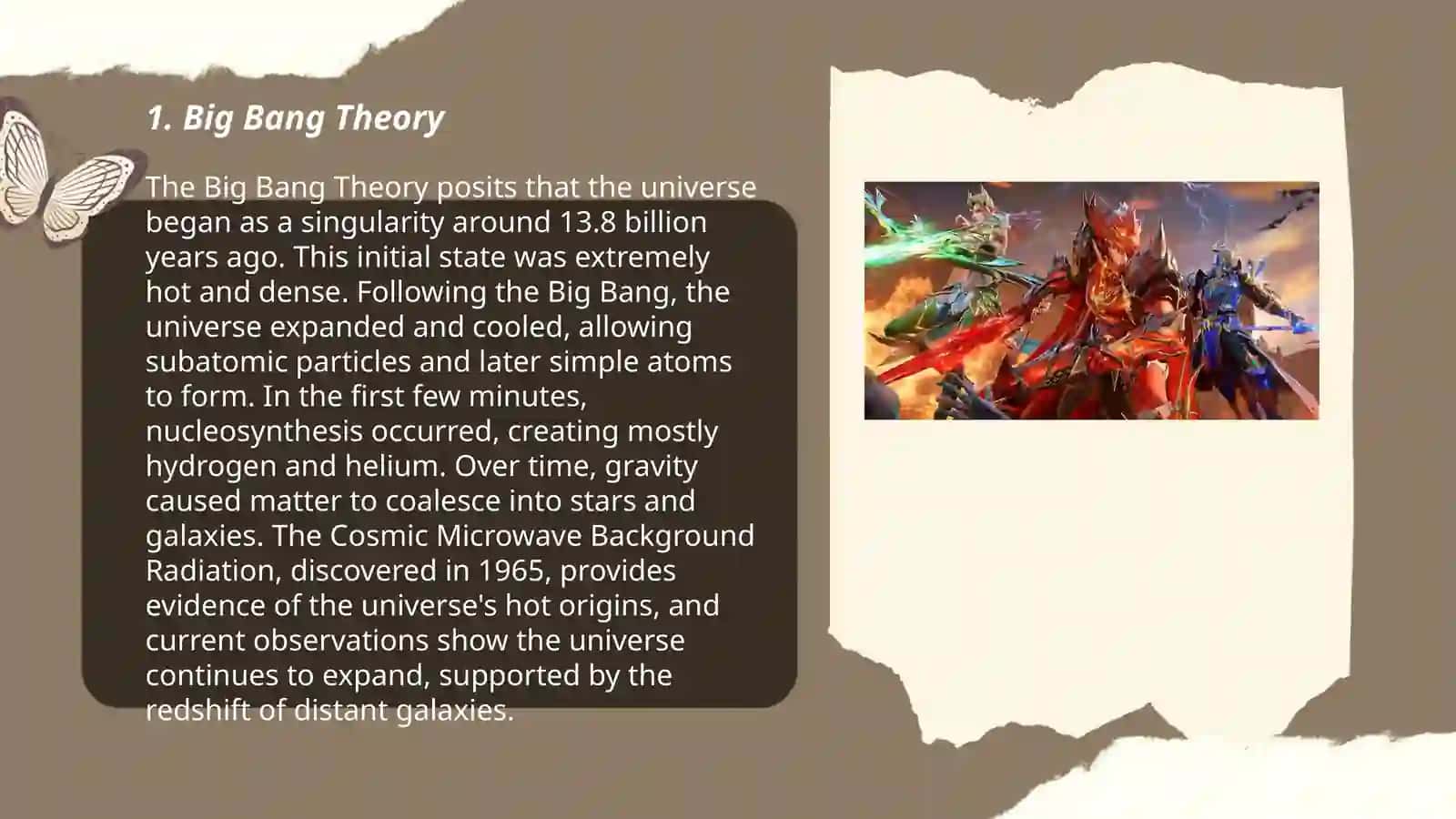 1. Big Bang Theory

The Big Bang Theory posits that the universe began as a singularity around 13.8 billion years ago. This initial state was extremely hot and dense. Following the Big Bang, the universe expanded and cooled, allowing subatomic particles and later simple atoms to form. In the first few minutes, nucleosynthesis occurred, creating mostly hydrogen and helium. Over time, gravity caused matter to coalesce into stars and galaxies. The Cosmic Microwave Background Radiation, discovered in 1965, provides evidence of the universe's hot origins, and current observations show the universe continues to expand, supported by the redshift of distant galaxies.